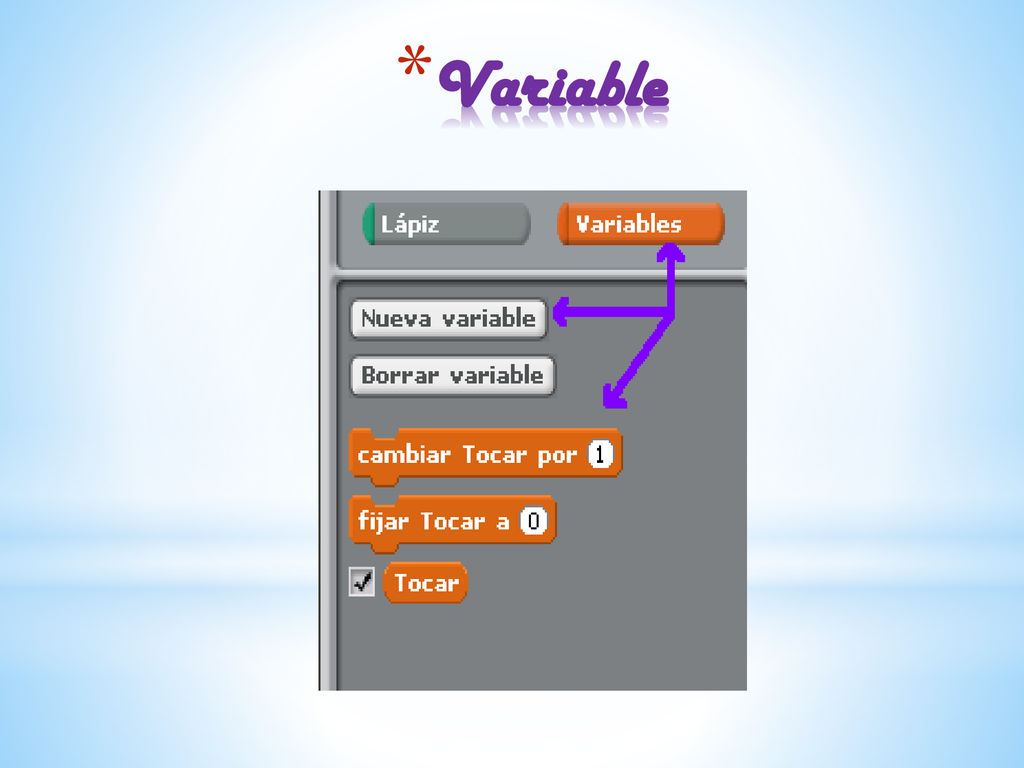 *Variable

Lápiz

Variables

Nueva variable

Borrar variable

cambiar Tocar por 1

fijar Tocar a 0

Tocar